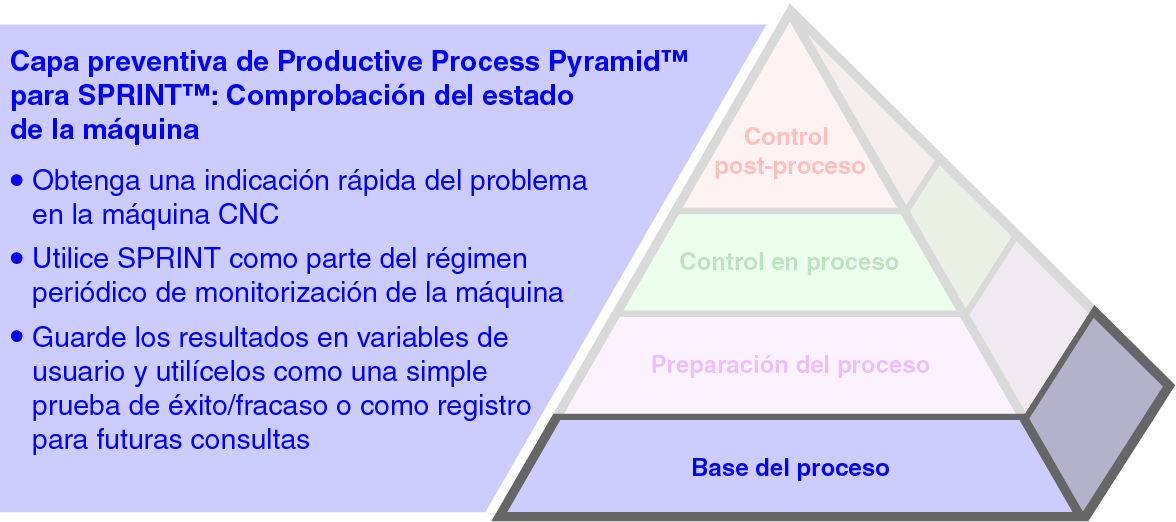 Capa preventiva de Productive Process Pyramid™ para SPRINT™: Comprobación del estado de la máquina

• Obtenga una indicación rápida del problema en la máquina CNC

• Utilice SPRINT como parte del régimen periódico de monitorización de la máquina

• Guarde los resultados en variables de usuario y utilícelos como una simple prueba de éxito/fracaso o como registro para futuras consultas

Control post-proceso

Control en proceso

Preparación del proceso

Base del proceso